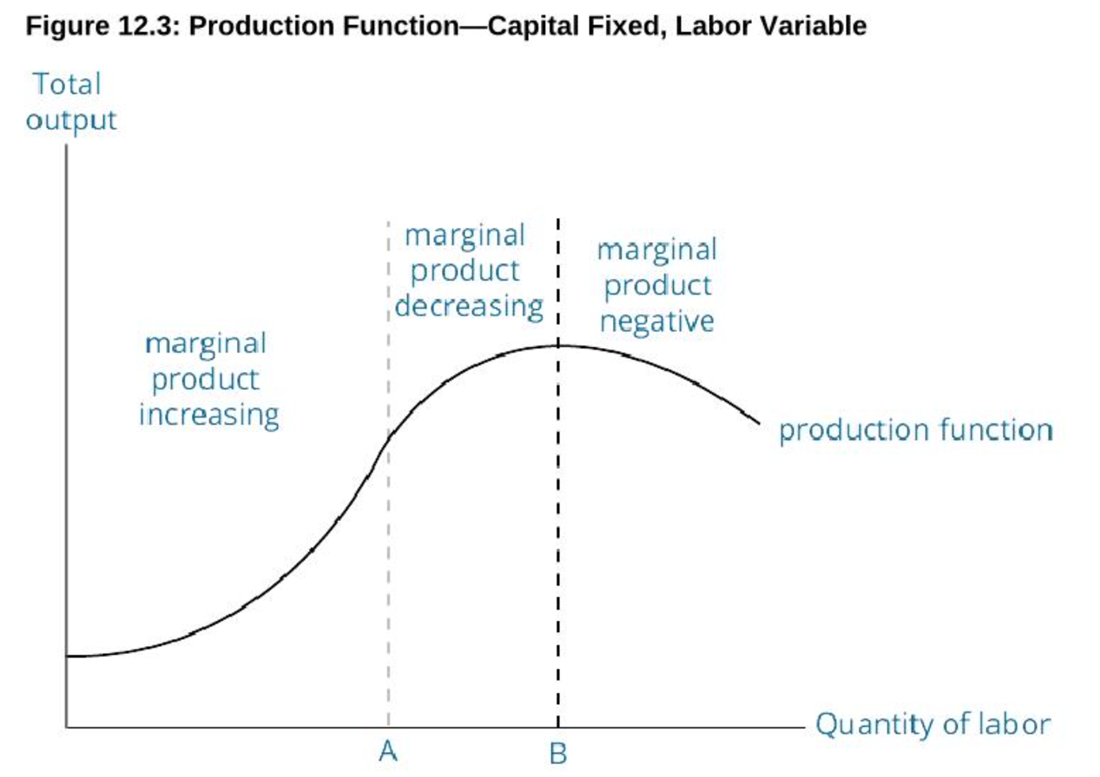 Figure 12.3: Production Function—Capital Fixed, Labor Variable

Total output

marginal product increasing

marginal product decreasing

marginal product negative

production function

Quantity of labor

A

B